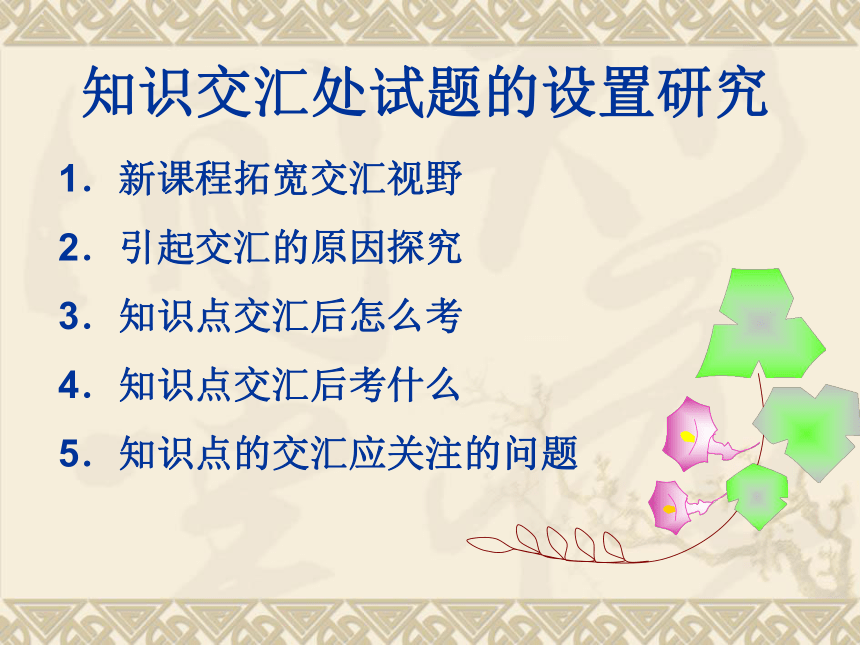 知识交汇处试题的设置研究

1．新课程拓宽交汇视野

2．引起交汇的原因探究

3．知识点交汇后怎么考

4．知识点交汇后考什么

5．知识点的交汇应关注的问题